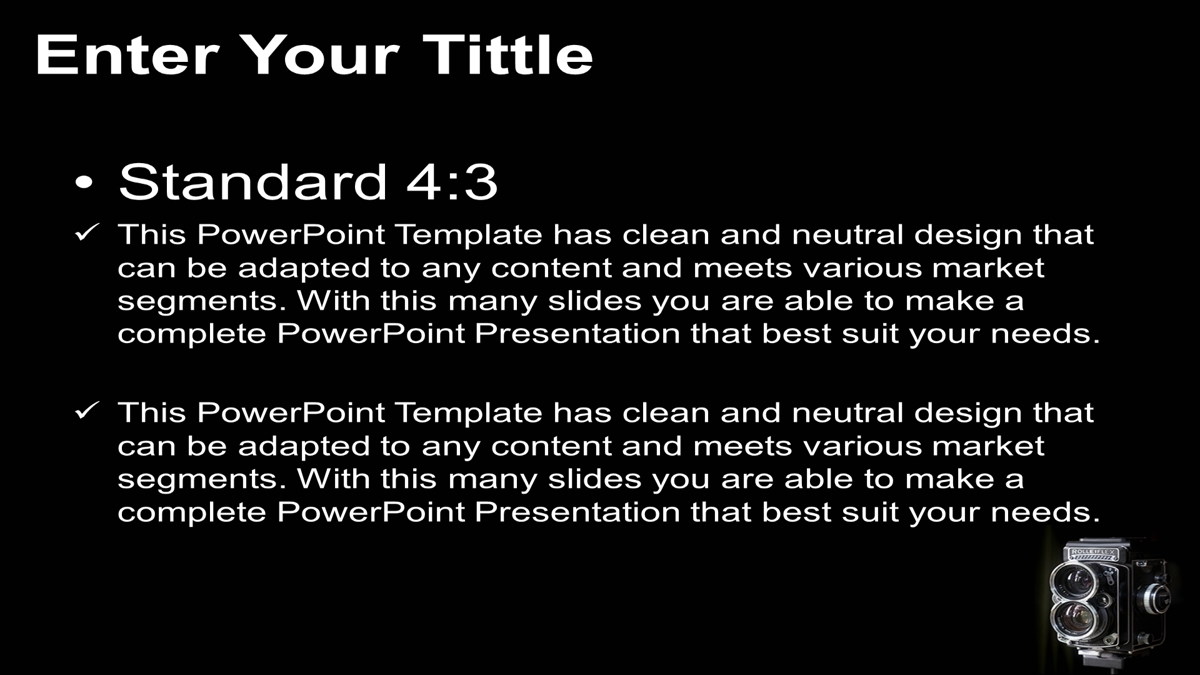 Enter Your Tittle

• Standard 4:3

✓ This PowerPoint Template has clean and neutral design that can be adapted to any content and meets various market segments. With this many slides you are able to make a complete PowerPoint Presentation that best suit your needs.

✓ This PowerPoint Template has clean and neutral design that can be adapted to any content and meets various market segments. With this many slides you are able to make a complete PowerPoint Presentation that best suit your needs.

ROLLEIFLEX